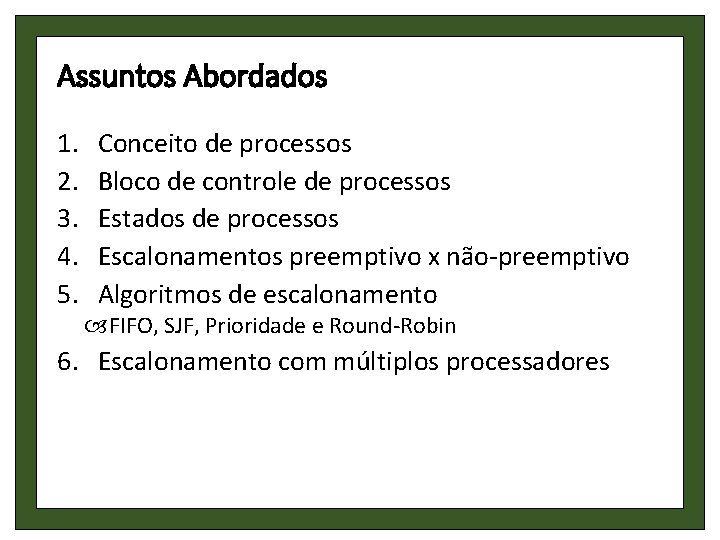 Assuntos Abordados

1. Conceito de processos
2. Bloco de controle de processos
3. Estados de processos
4. Escalonamentos preemptivo x não-preemptivo
5. Algoritmos de escalonamento
FIFO, SJF, Prioridade e Round-Robin
6. Escalonamento com múltiplos processadores